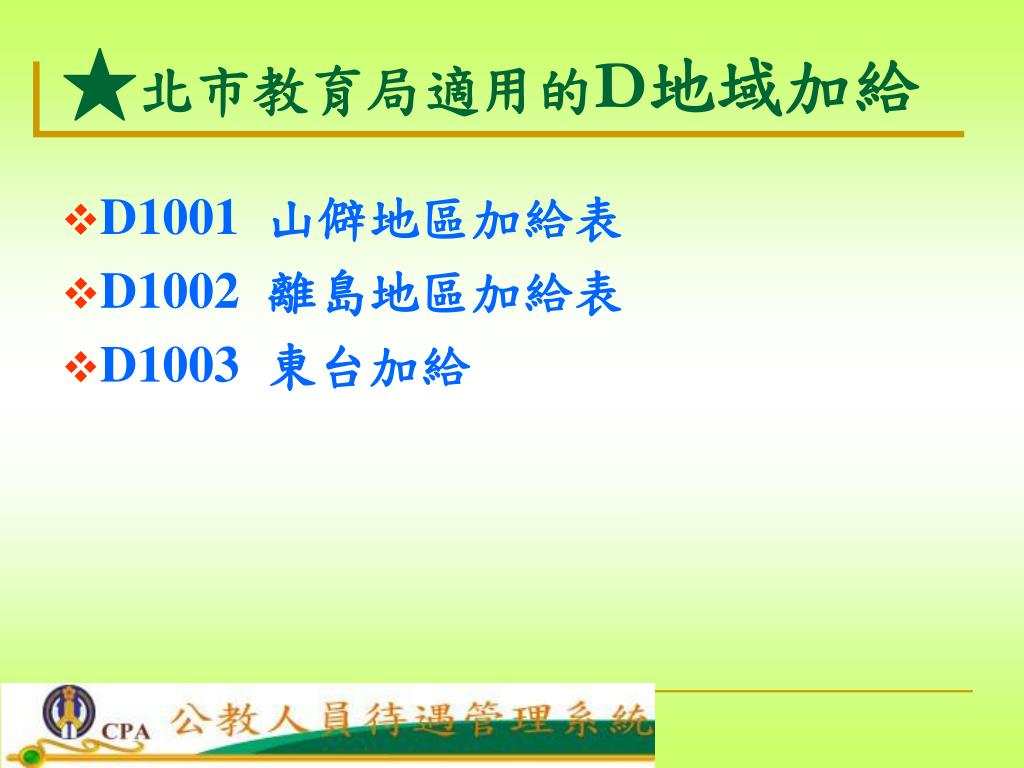 ★北市教育局適用的D地域加給

❖D1001 山僻地區加給表
❖D1002 離島地區加給表
❖D1003 東台加給

CPA 公教人員待遇管理系統